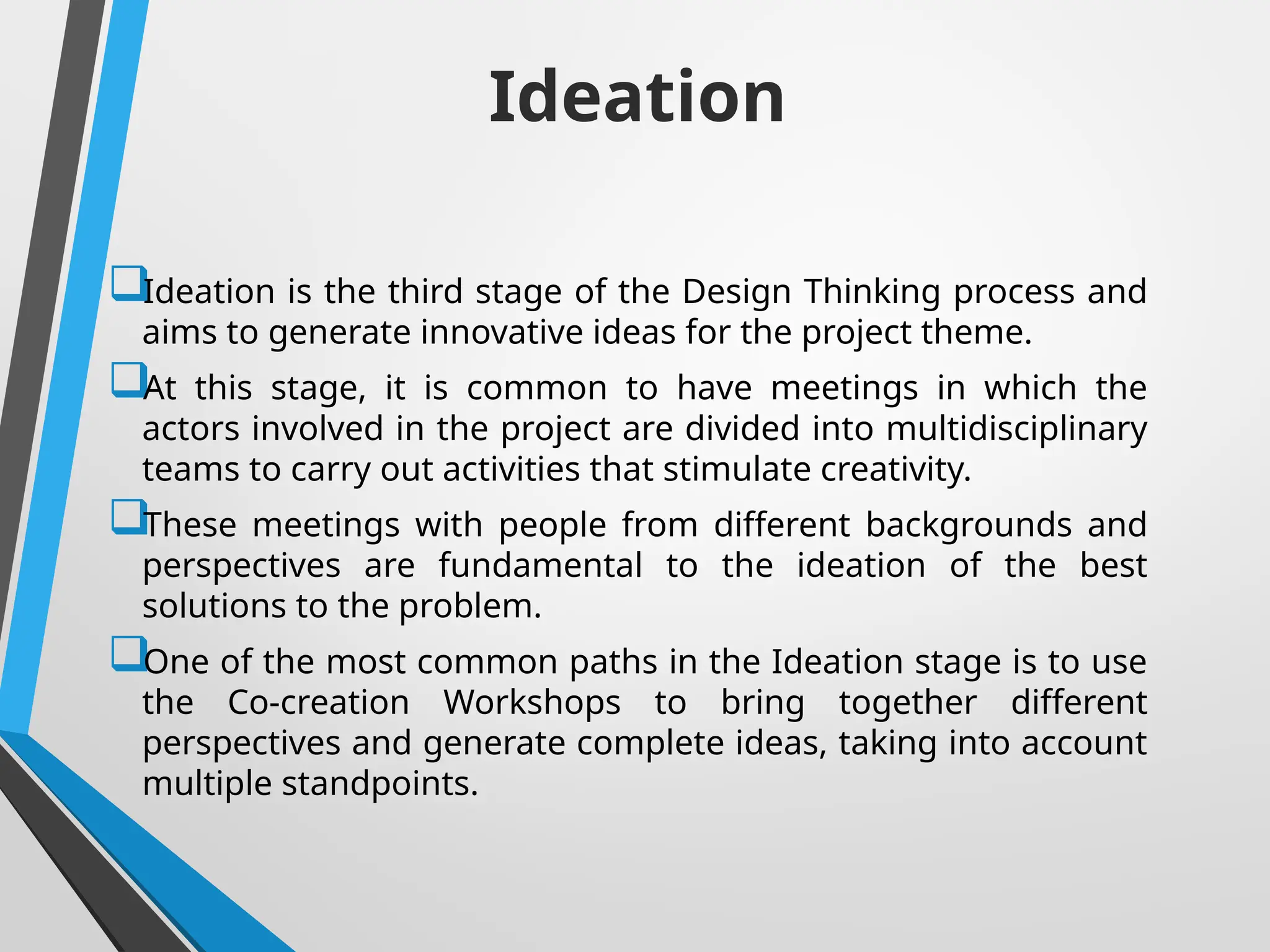 Ideation

❑Ideation is the third stage of the Design Thinking process and aims to generate innovative ideas for the project theme.

❑At this stage, it is common to have meetings in which the actors involved in the project are divided into multidisciplinary teams to carry out activities that stimulate creativity.

❑These meetings with people from different backgrounds and perspectives are fundamental to the ideation of the best solutions to the problem.

❑One of the most common paths in the Ideation stage is to use the Co-creation Workshops to bring together different perspectives and generate complete ideas, taking into account multiple standpoints.